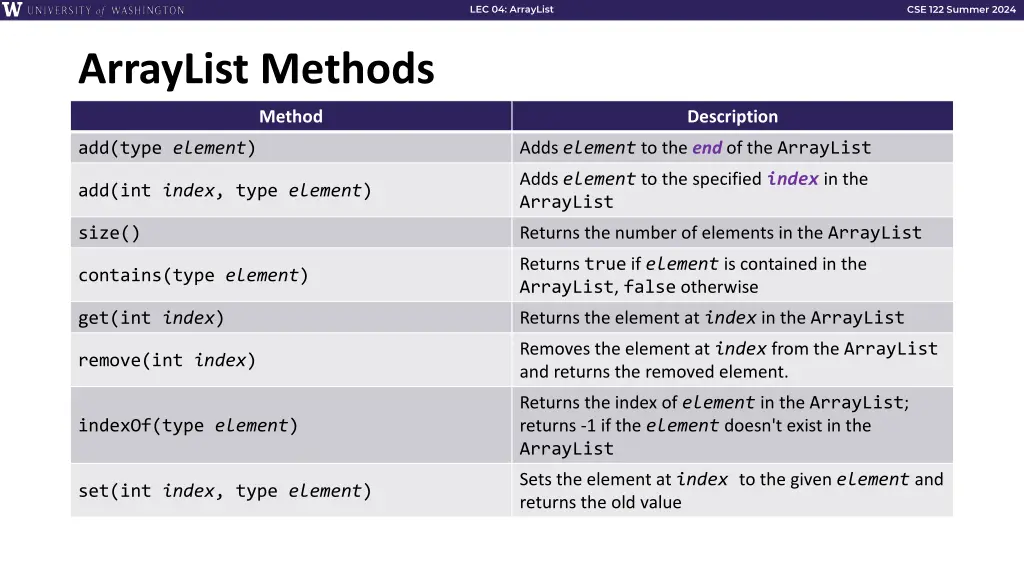 W UNIVERSITY of WASHINGTON

LEC 04: ArrayList

CSE 122 Summer 2024

ArrayList Methods

| Method | Description |
|---|---|
| add(type element) | Adds element to the end of the ArrayList |
| add(int index, type element) | Adds element to the specified index in the ArrayList |
| size() | Returns the number of elements in the ArrayList |
| contains(type element) | Returns true if element is contained in the ArrayList, false otherwise |
| get(int index) | Returns the element at index in the ArrayList |
| remove(int index) | Removes the element at index from the ArrayList and returns the removed element. |
| indexOf(type element) | Returns the index of element in the ArrayList; returns -1 if the element doesn't exist in the ArrayList |
| set(int index, type element) | Sets the element at index to the given element and returns the old value |